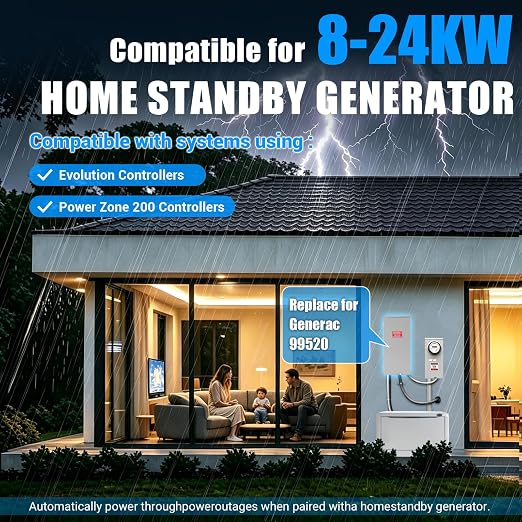 Compatible for 8-24KW
HOME STANDBY GENERATOR

Compatible with systems using :

✓ Evolution Controllers

✓ Power Zone 200 Controllers

Replace for
Generac
99520

Automatically power throughpoweroutages when paired witha homestandby generator.